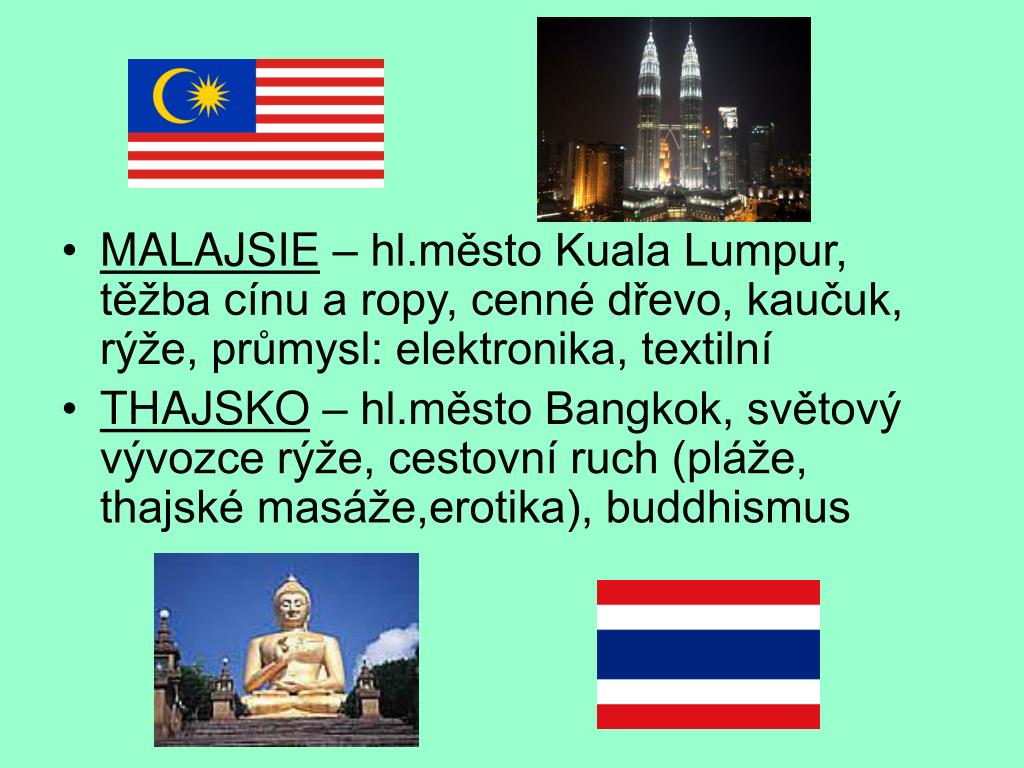 • MALAJSIE – hl.město Kuala Lumpur, těžba cínu a ropy, cenné dřevo, kaučuk, rýže, průmysl: elektronika, textilní
• THAJSKO – hl.město Bangkok, světový vývozce rýže, cestovní ruch (pláže, thajské masáže,erotika), buddhismus